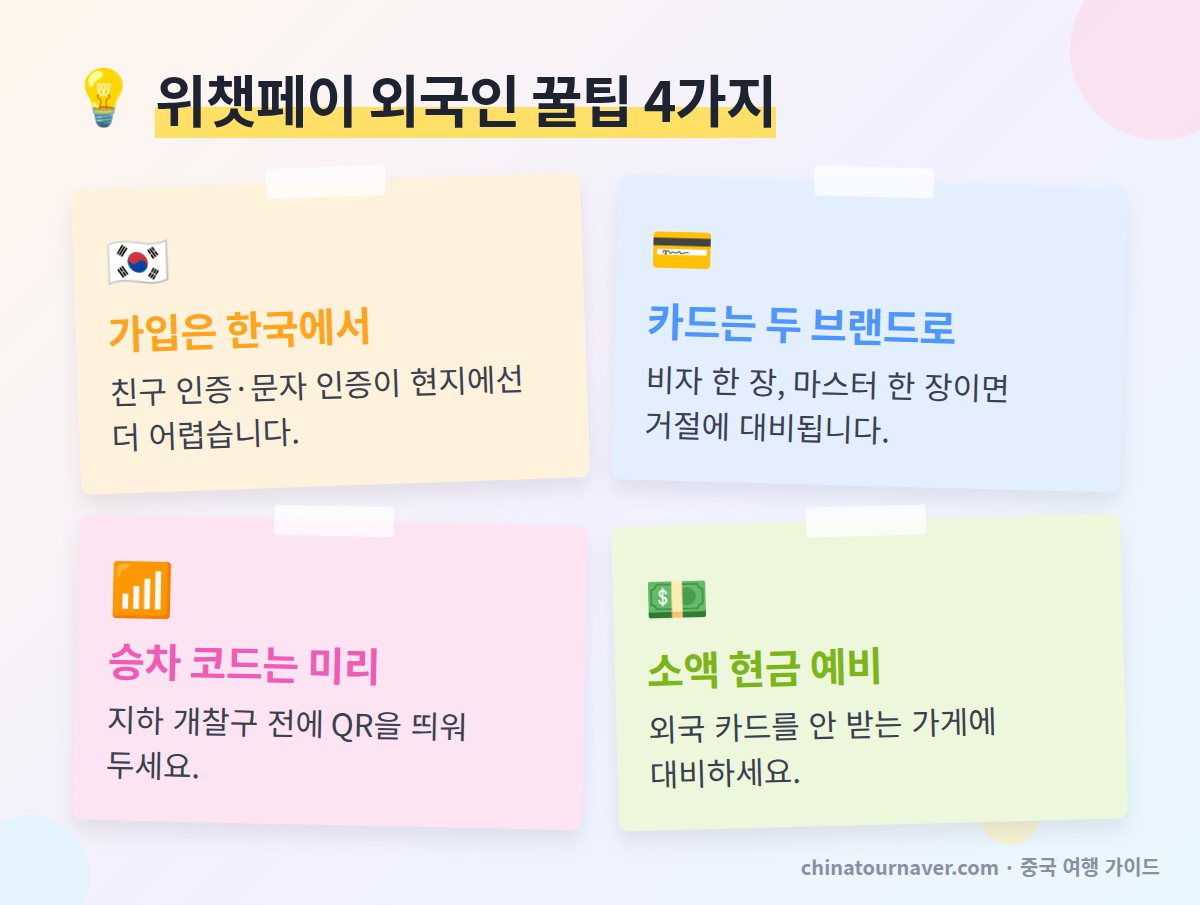 위챗페이 외국인 꿀팁 4가지

가입은 한국에서

친구 인증·문자 인증이 현지에선 더 어렵습니다.

카드는 두 브랜드로

비자 한 장, 마스터 한 장이면 거절에 대비됩니다.

승차 코드는 미리

지하 개찰구 전에 QR을 띄워 두세요.

소액 현금 예비

외국 카드를 안 받는 가게에 대비하세요.

chinatournaver.com · 중국 여행 가이드